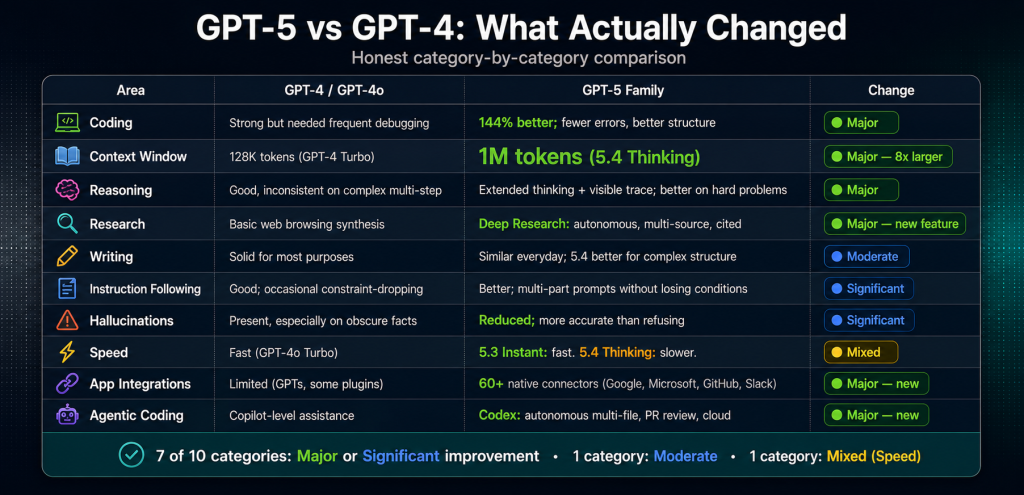 GPT-5 vs GPT-4: What Actually Changed

Honest category-by-category comparison

| Area | GPT-4 / GPT-4o | GPT-5 Family | Change |
|---|---|---|---|
| Coding | Strong but needed frequent debugging | 144% better; fewer errors, better structure | Major |
| Context Window | 128K tokens (GPT-4 Turbo) | 1M tokens (5.4 Thinking) | Major — 8x larger |
| Reasoning | Good, inconsistent on complex multi-step | Extended thinking + visible trace; better on hard problems | Major |
| Research | Basic web browsing synthesis | Deep Research: autonomous, multi-source, cited | Major — new feature |
| Writing | Solid for most purposes | Similar everyday; 5.4 better for complex structure | Moderate |
| Instruction Following | Good; occasional constraint-dropping | Better; multi-part prompts without losing conditions | Significant |
| Hallucinations | Present, especially on obscure facts | Reduced; more accurate than refusing | Significant |
| Speed | Fast (GPT-4o Turbo) | 5.3 Instant: fast. 5.4 Thinking: slower. | Mixed |
| App Integrations | Limited (GPTs, some plugins) | 60+ native connectors (Google, Microsoft, GitHub, Slack) | Major — new |
| Agentic Coding | Copilot-level assistance | Codex: autonomous multi-file, PR review, cloud | Major — new |

7 of 10 categories: Major or Significant improvement • 1 category: Moderate • 1 category: Mixed (Speed)